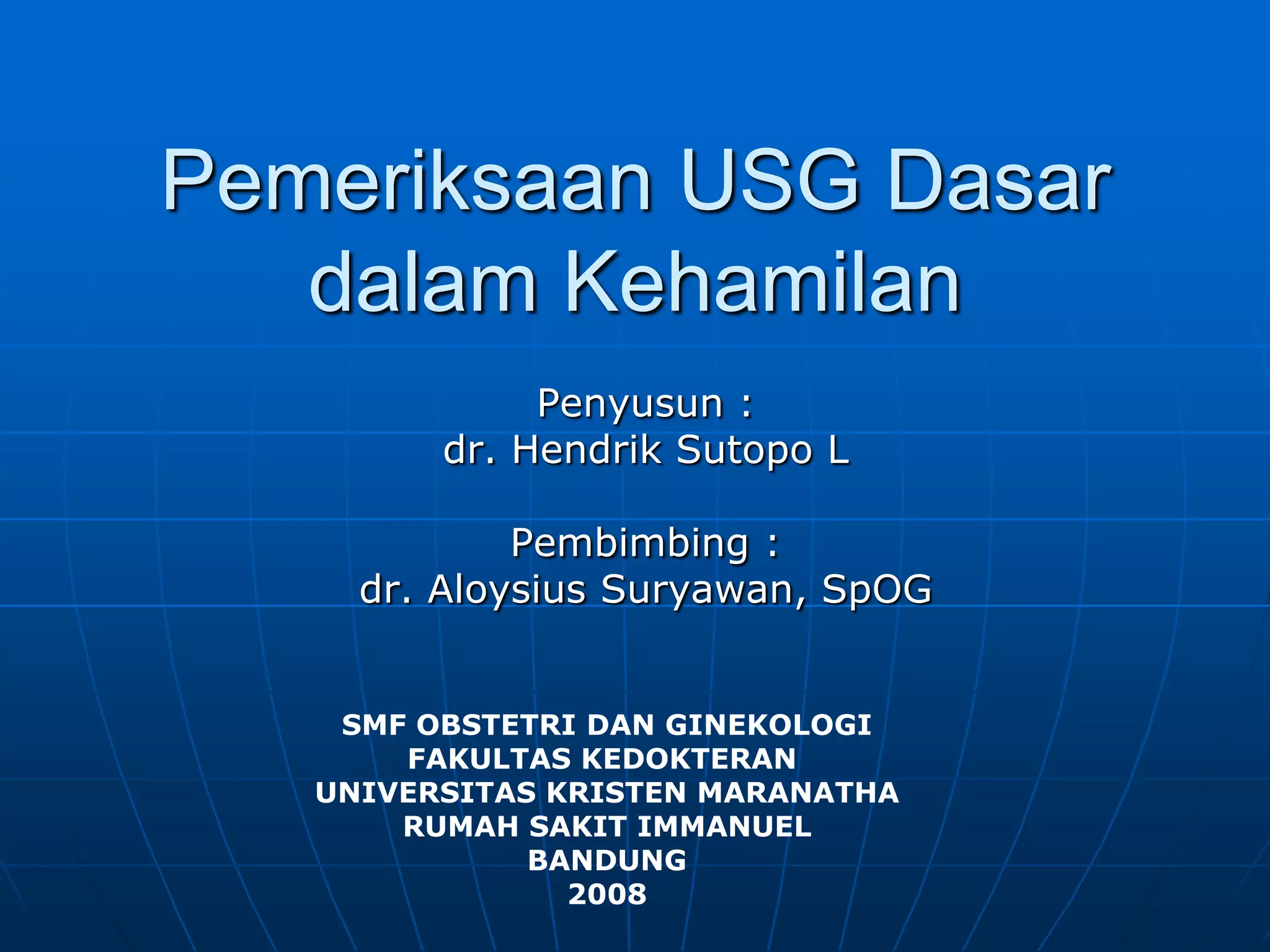 Pemeriksaan USG Dasar dalam Kehamilan

Penyusun :
dr. Hendrik Sutopo L

Pembimbing :
dr. Aloysius Suryawan, SpOG

SMF OBSTETRI DAN GINEKOLOGI
FAKULTAS KEDOKTERAN
UNIVERSITAS KRISTEN MARANATHA
RUMAH SAKIT IMMANUEL
BANDUNG
2008